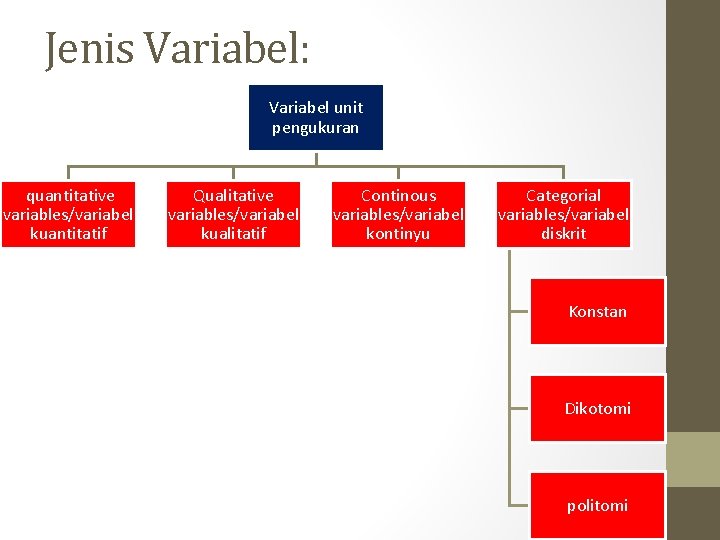 Jenis Variabel:

Variabel unit pengukuran

quantitative variables/variabel kuantitatif

Qualitative variables/variabel kualitatif

Continous variables/variabel kontinyu

Categorial variables/variabel diskrit

Konstan

Dikotomi

politomi